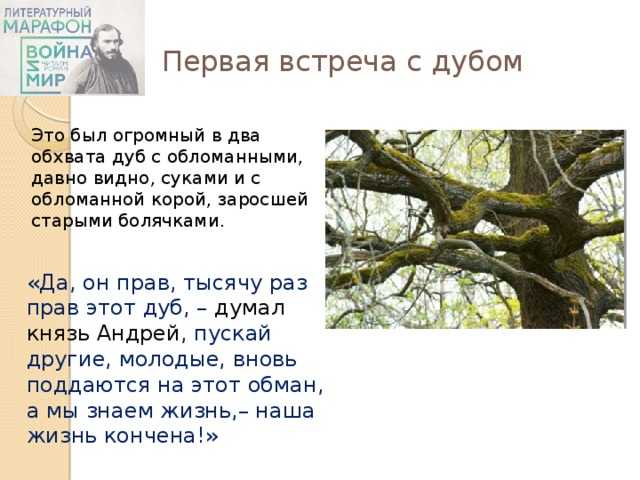 ЛИТЕРАТУРНЫЙ МАРАФОН
ВОЙНА И МИР

Первая встреча с дубом

Это был огромный в два обхвата дуб с обломанными, давно видно, суками и с обломанной корой, заросшей старыми болячками.

«Да, он прав, тысячу раз прав этот дуб, – думал князь Андрей, пускай другие, молодые, вновь поддаются на этот обман, а мы знаем жизнь,– наша жизнь кончена!»